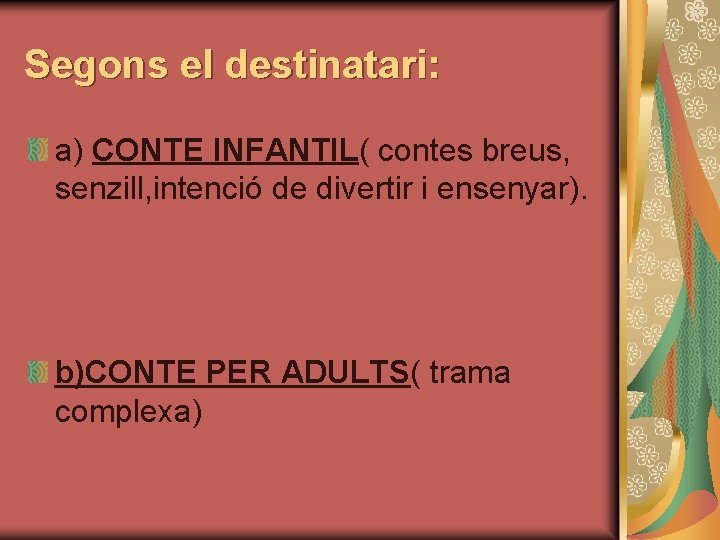 Segons el destinatari:

a) CONTE INFANTIL( contes breus, senzill,intenció de divertir i ensenyar).

b)CONTE PER ADULTS( trama complexa)